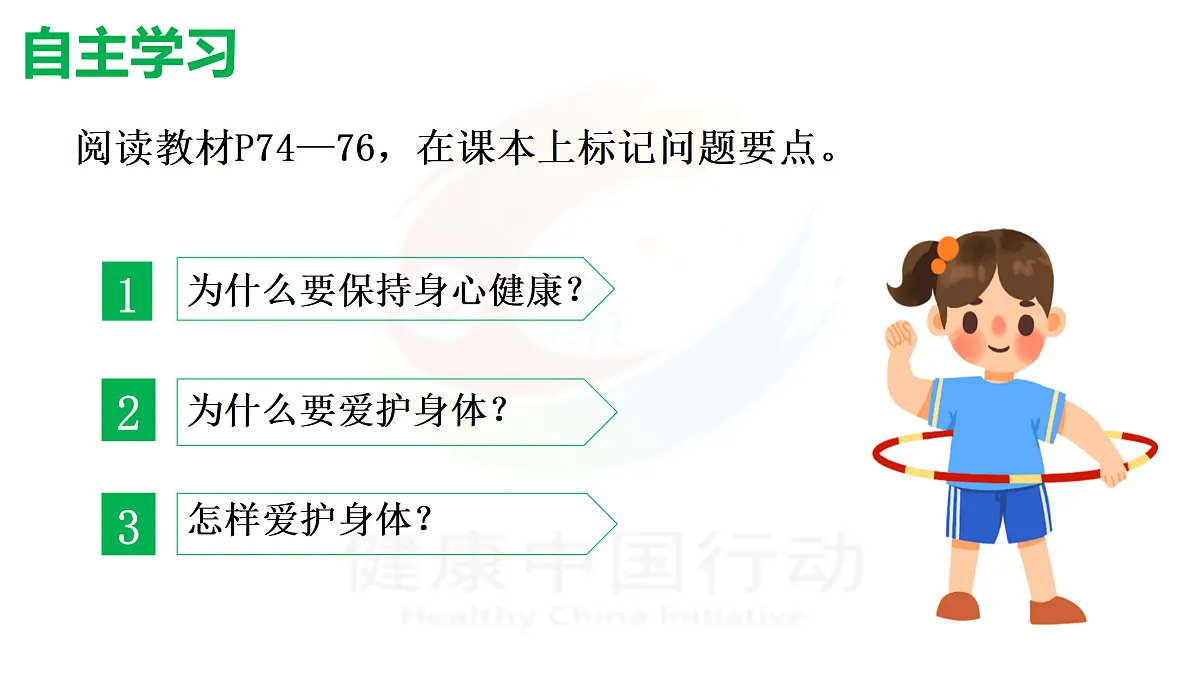 自主学习

阅读教材P74—76，在课本上标记问题要点。

1 为什么要保持身心健康？

2 为什么要爱护身体？

3 怎样爱护身体？

健康中国行动
Healthy China Initiative